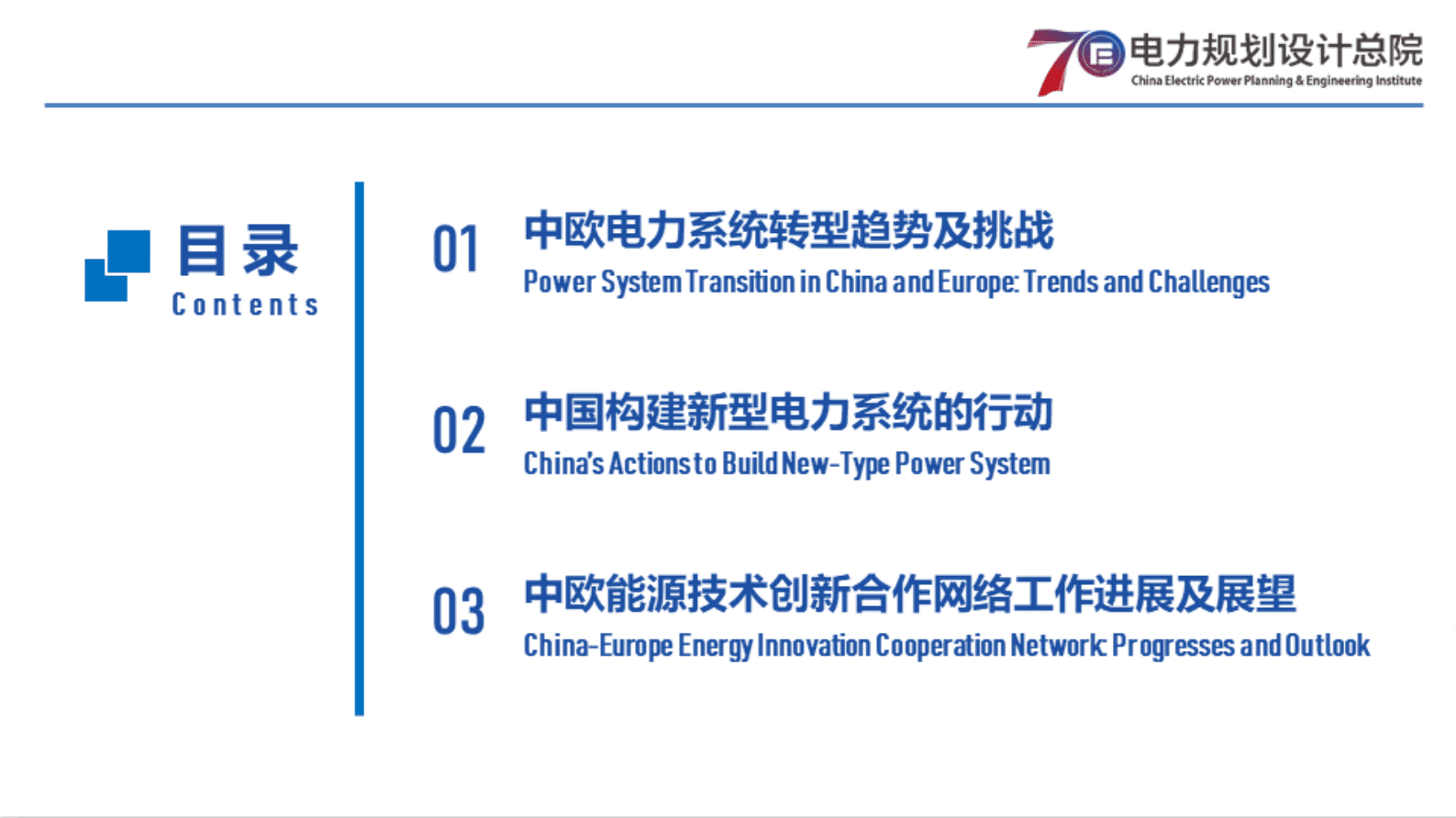 70 电力规划设计总院
China Electric Power Planning & Engineering Institute

目录
Contents

01 中欧电力系统转型趋势及挑战
Power System Transition in China and Europe: Trends and Challenges

02 中国构建新型电力系统的行动
China's Actions to Build New-Type Power System

03 中欧能源技术创新合作网络工作进展及展望
China-Europe Energy Innovation Cooperation Network: Progresses and Outlook